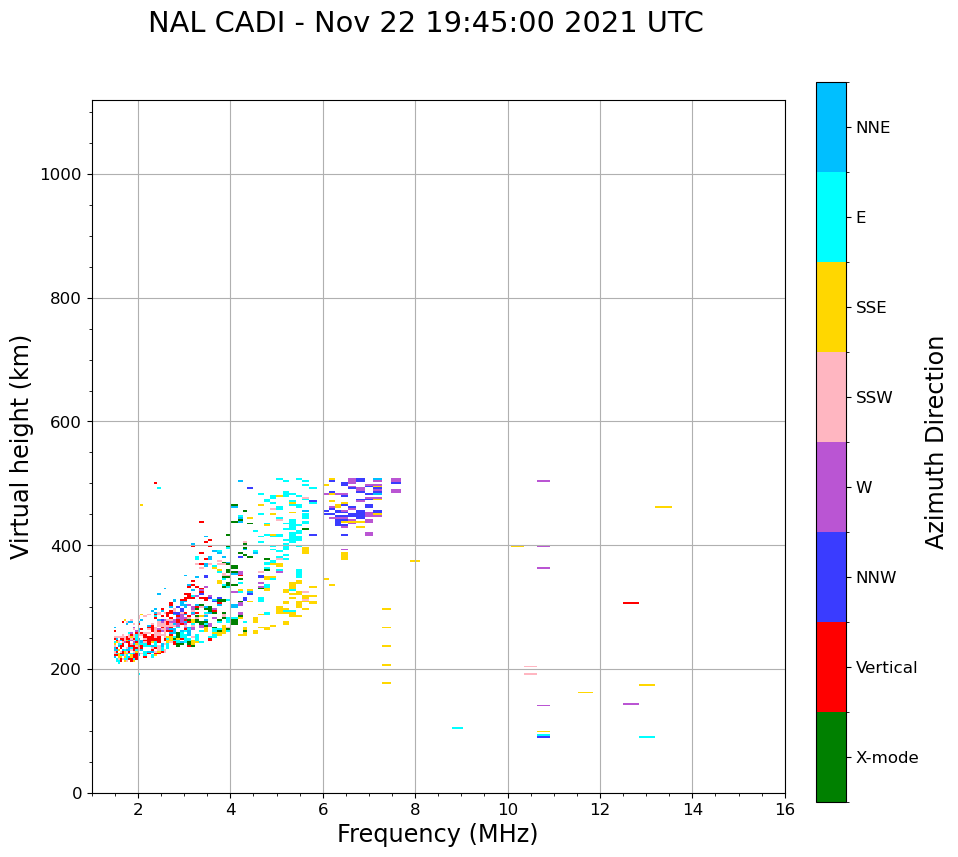 NAL CADI - Nov 22 19:45:00 2021 UTC

Virtual height (km)

1000
800
600
400
200
0

2
4
6
8
10
12
14
16

Frequency (MHz)

NNE
E
SSE
SSW
W
NNW
Vertical
X-mode

Azimuth Direction